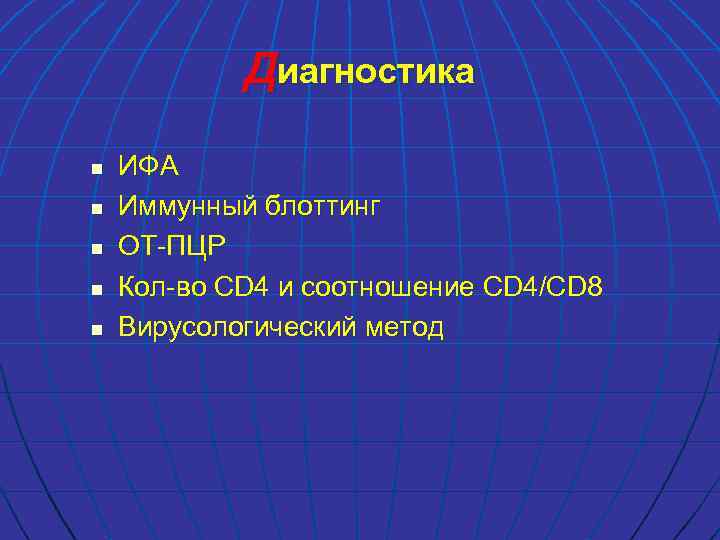 Диагностика

- ИФА
- Иммунный блоттинг
- ОТ-ПЦР
- Кол-во CD4 и соотношение CD4/CD8
- Вирусологический метод